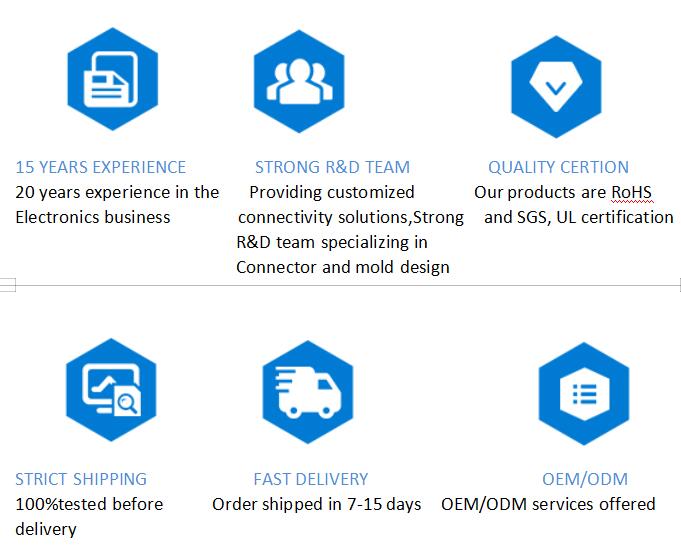 15 YEARS EXPERIENCE
20 years experience in the Electronics business

STRONG R&D TEAM
Providing customized connectivity solutions,Strong R&D team specializing in Connector and mold design

QUALITY CERTION
Our products are RoHS and SGS, UL certification

STRICT SHIPPING
100%tested before delivery

FAST DELIVERY
Order shipped in 7-15 days

OEM/ODM
OEM/ODM services offered